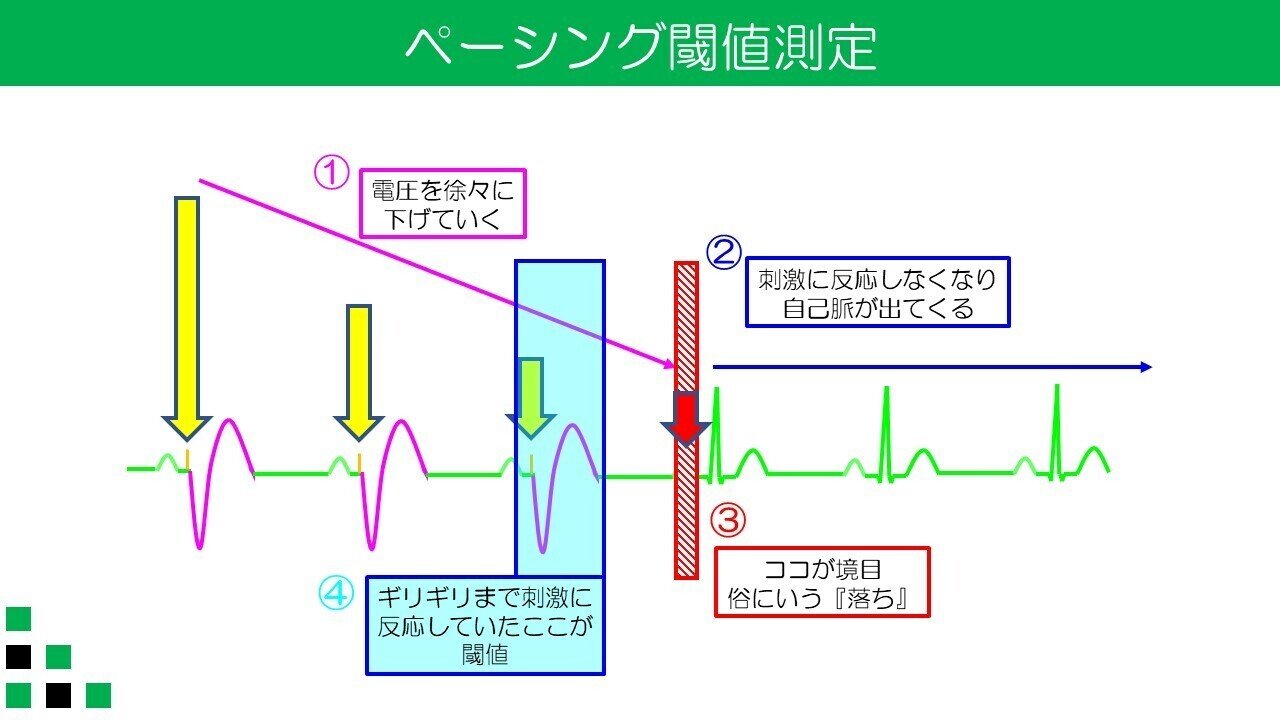 ペーシング閾値測定

①
電圧を徐々に下げていく

②
刺激に反応しなくなり自己脈が出てくる

③
ココが境目
俗にいう『落ち』

④
ギリギリまで刺激に反応していたここが閾値